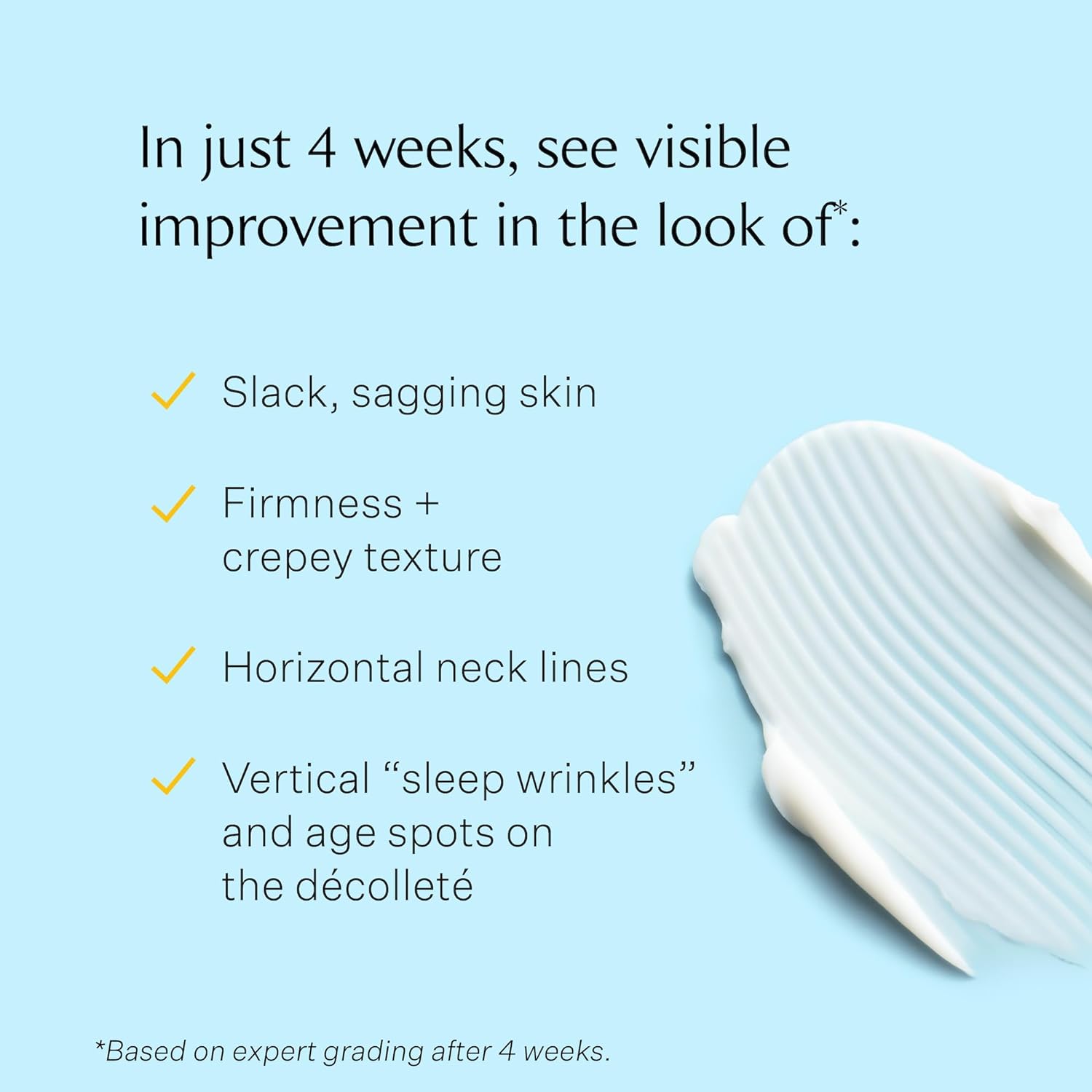 In just 4 weeks, see visible improvement in the look of*:

✓ Slack, sagging skin

✓ Firmness + crepey texture

✓ Horizontal neck lines

✓ Vertical “sleep wrinkles” and age spots on the décolleté

*Based on expert grading after 4 weeks.